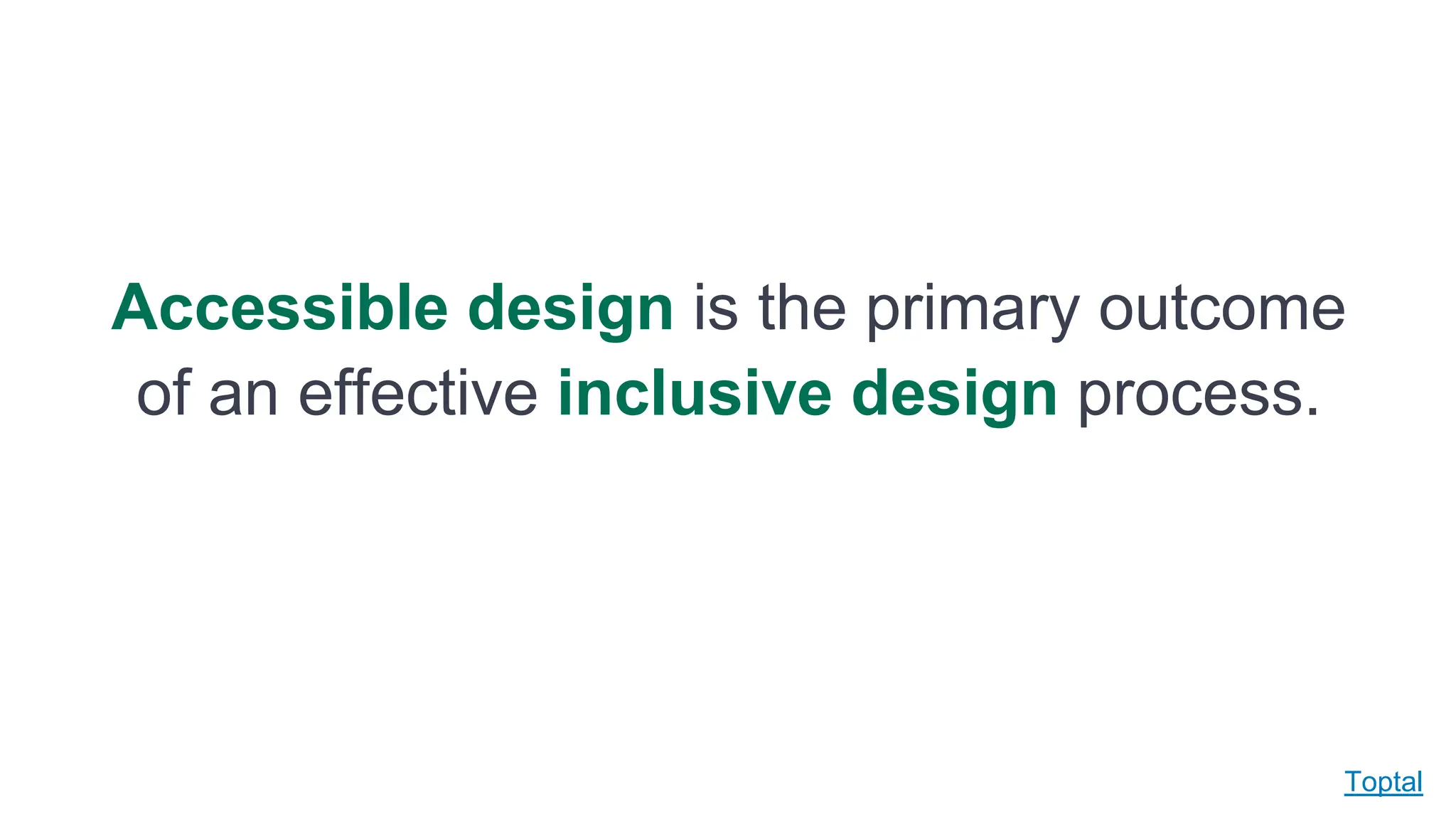 Accessible design is the primary outcome of an effective inclusive design process.

Toptal